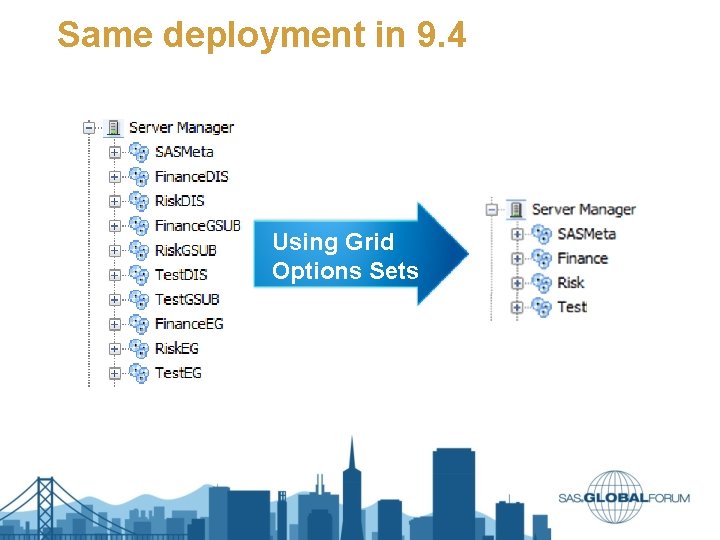 Same deployment in 9.4

Server Manager
SASMeta
FinanceDIS
RiskDIS
FinanceGSUB
RiskGSUB
TestDIS
TestGSUB
FinanceEG
RiskEG
TestEG

Using Grid Options Sets

Server Manager
SASMeta
Finance
Risk
Test

SAS GLOBAL FORUM